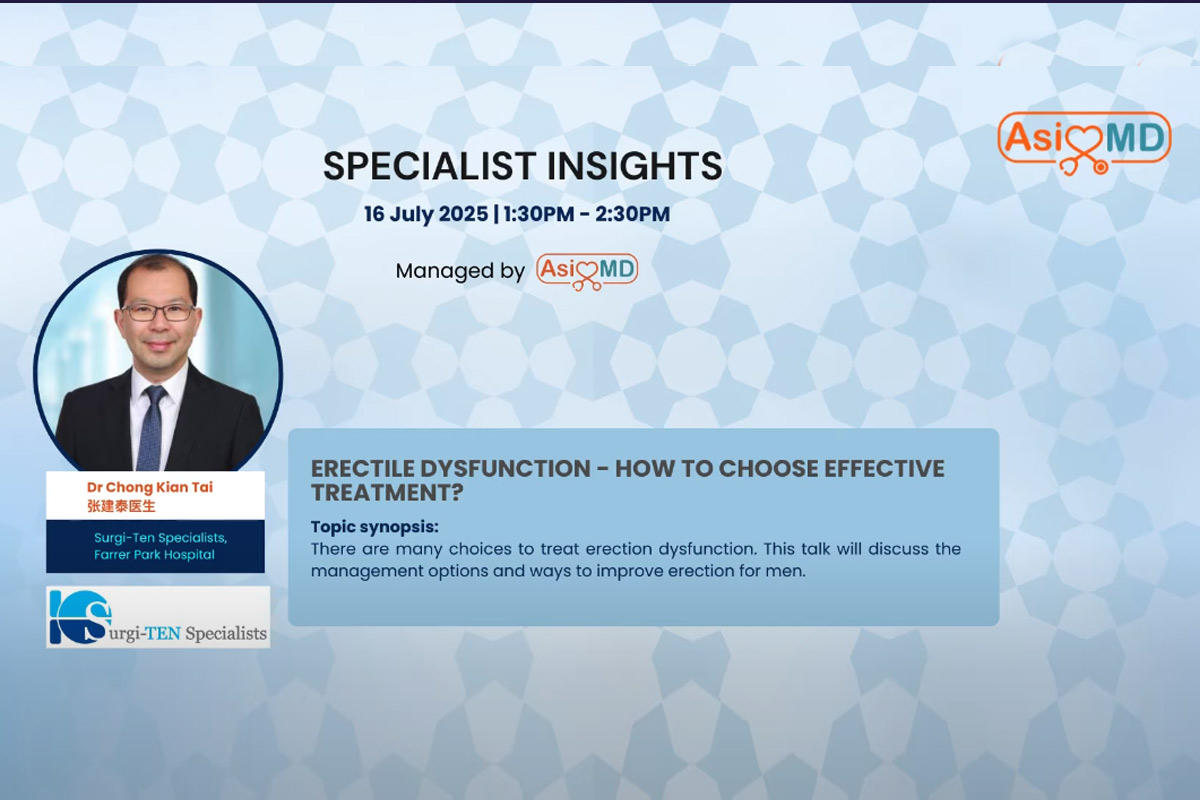 AsiaMD

SPECIALIST INSIGHTS

16 July 2025 | 1:30PM - 2:30PM

Managed by AsiaMD

Dr Chong Kian Tai
张建泰医生

Surgi-Ten Specialists, Farrer Park Hospital

Surgi-TEN Specialists

ERECTILE DYSFUNCTION - HOW TO CHOOSE EFFECTIVE TREATMENT?

Topic synopsis:
There are many choices to treat erection dysfunction. This talk will discuss the management options and ways to improve erection for men.